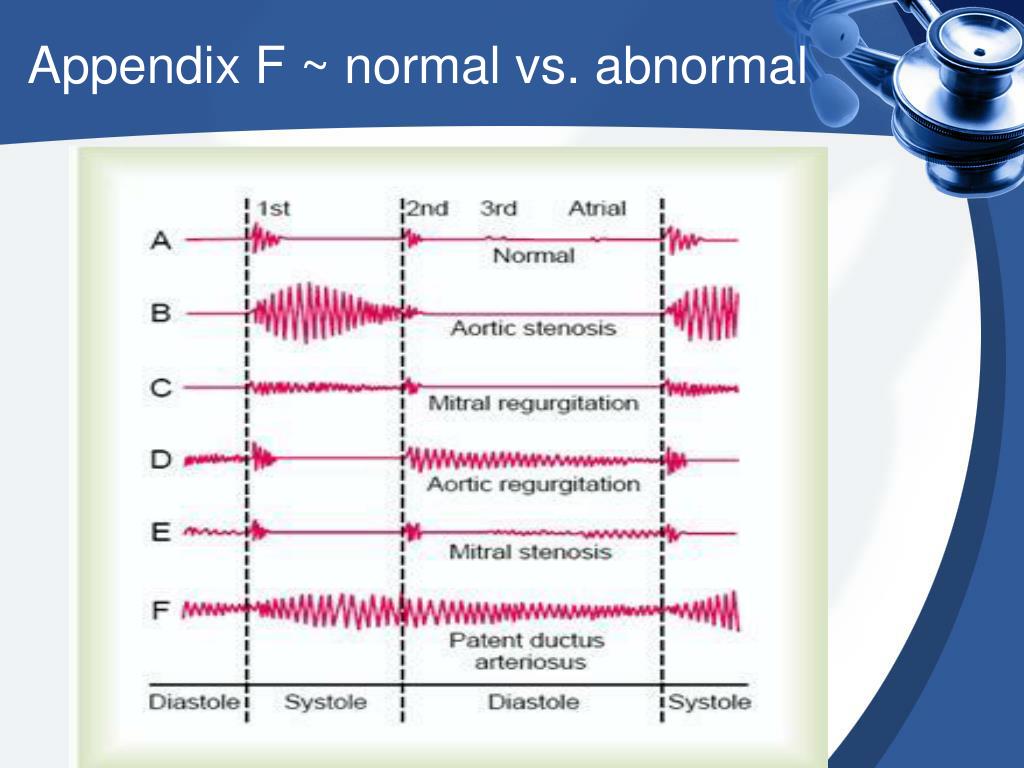 Appendix F ~ normal vs. abnormal

1st
2nd
3rd
Atrial

A
Normal

B
Aortic stenosis

C
Mitral regurgitation

D
Aortic regurgitation

E
Mitral stenosis

F
Patent ductus arteriosus

Diastole
Systole
Diastole
Systole